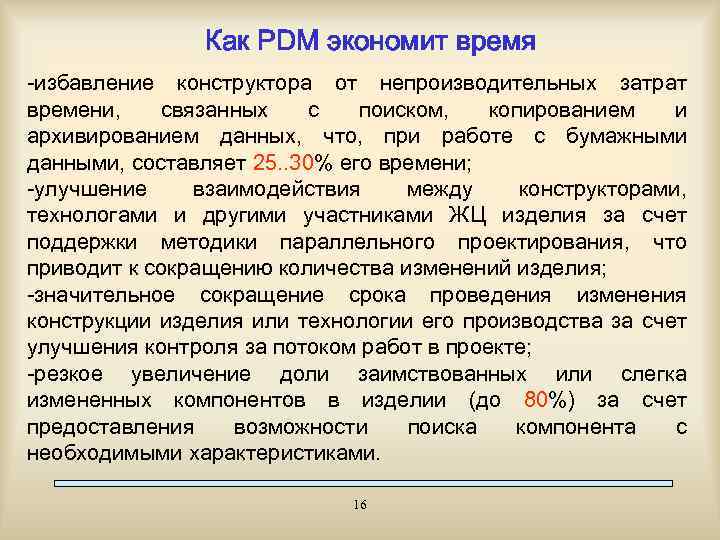 Как PDM экономит время

-избавление конструктора от непроизводительных затрат времени, связанных с поиском, копированием и архивированием данных, что, при работе с бумажными данными, составляет 25..30% его времени;

-улучшение взаимодействия между конструкторами, технологами и другими участниками ЖЦ изделия за счет поддержки методики параллельного проектирования, что приводит к сокращению количества изменений изделия;

-значительное сокращение срока проведения изменения конструкции изделия или технологии его производства за счет улучшения контроля за потоком работ в проекте;

-резкое увеличение доли заимствованных или слегка измененных компонентов в изделии (до 80%) за счет предоставления возможности поиска компонента с необходимыми характеристиками.

16